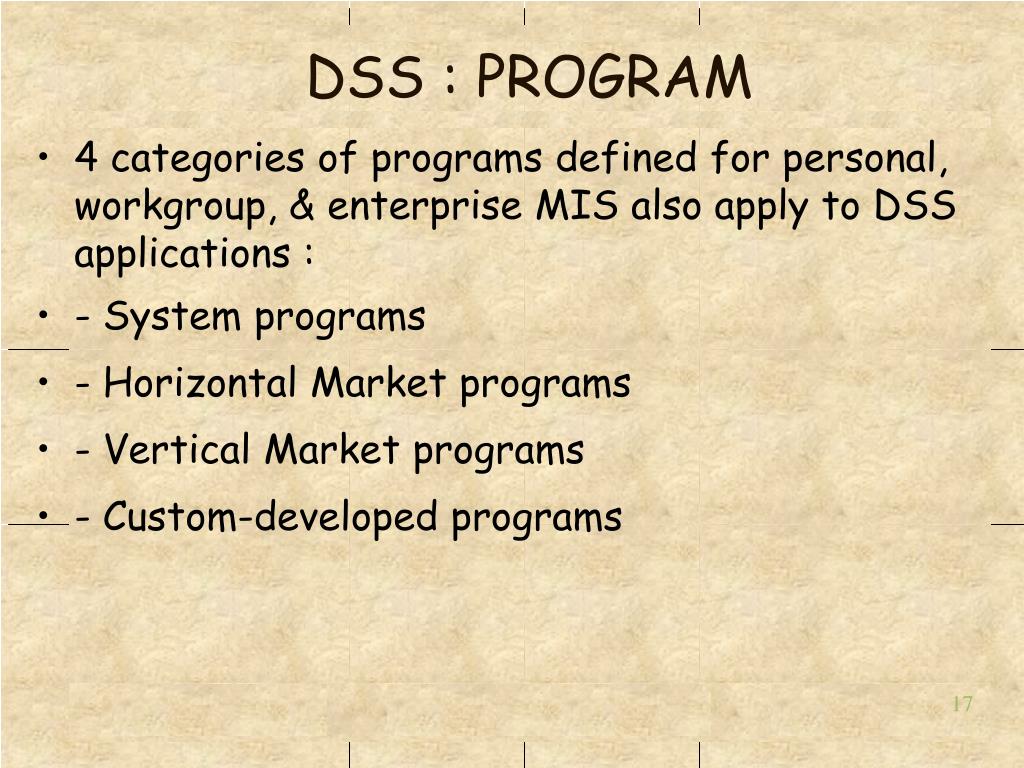 DSS : PROGRAM

• 4 categories of programs defined for personal, workgroup, & enterprise MIS also apply to DSS applications :
• - System programs
• - Horizontal Market programs
• - Vertical Market programs
• - Custom-developed programs

17